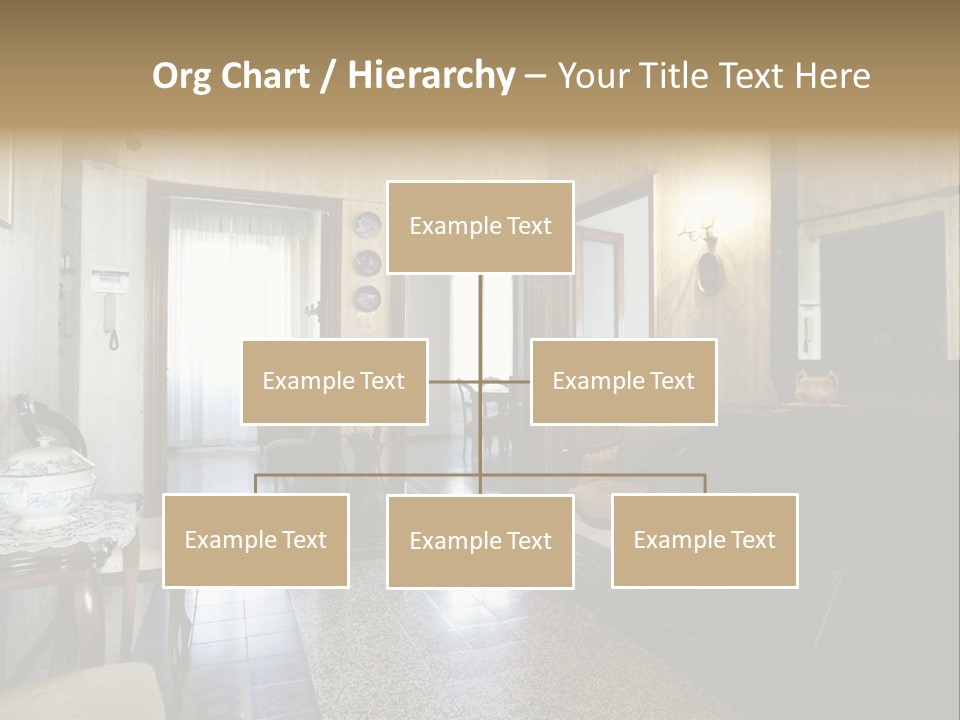 Org Chart / Hierarchy – Your Title Text Here

Example Text

Example Text

Example Text

Example Text

Example Text

Example Text